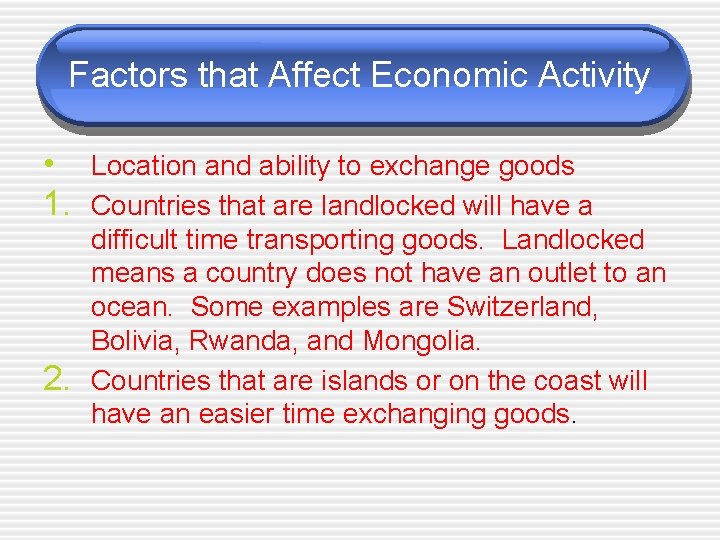 Factors that Affect Economic Activity

• Location and ability to exchange goods

1. Countries that are landlocked will have a difficult time transporting goods. Landlocked means a country does not have an outlet to an ocean. Some examples are Switzerland, Bolivia, Rwanda, and Mongolia.

2. Countries that are islands or on the coast will have an easier time exchanging goods.